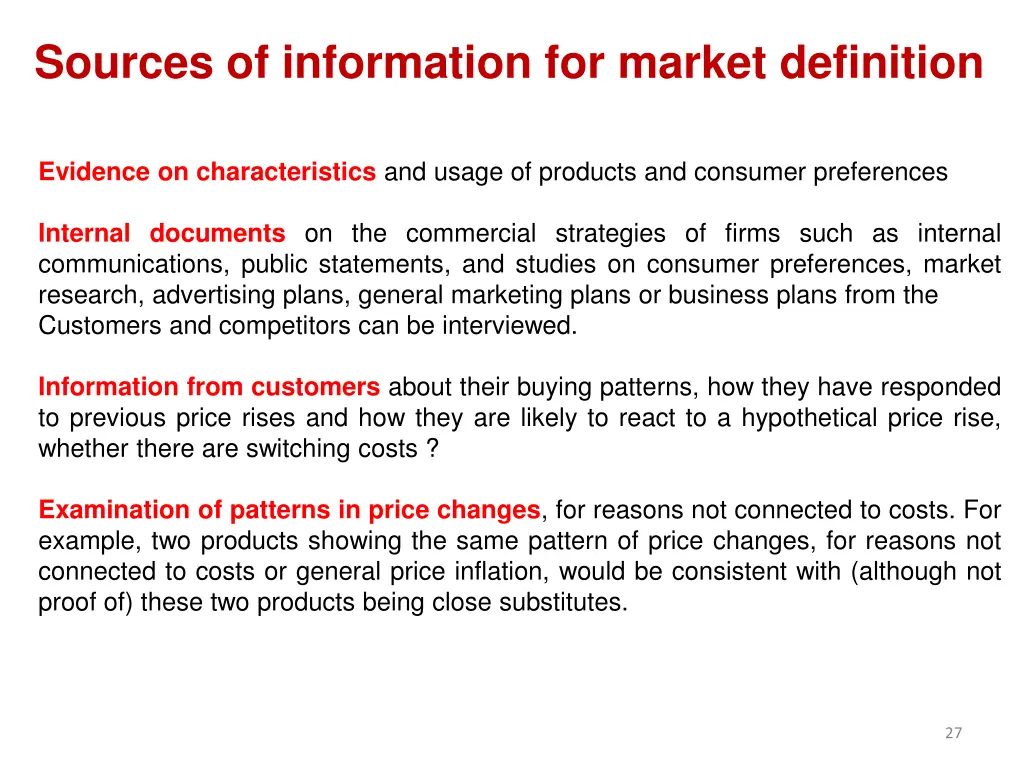 Sources of information for market definition

Evidence on characteristics and usage of products and consumer preferences

Internal documents on the commercial strategies of firms such as internal communications, public statements, and studies on consumer preferences, market research, advertising plans, general marketing plans or business plans from the Customers and competitors can be interviewed.

Information from customers about their buying patterns, how they have responded to previous price rises and how they are likely to react to a hypothetical price rise, whether there are switching costs ?

Examination of patterns in price changes, for reasons not connected to costs. For example, two products showing the same pattern of price changes, for reasons not connected to costs or general price inflation, would be consistent with (although not proof of) these two products being close substitutes.

27